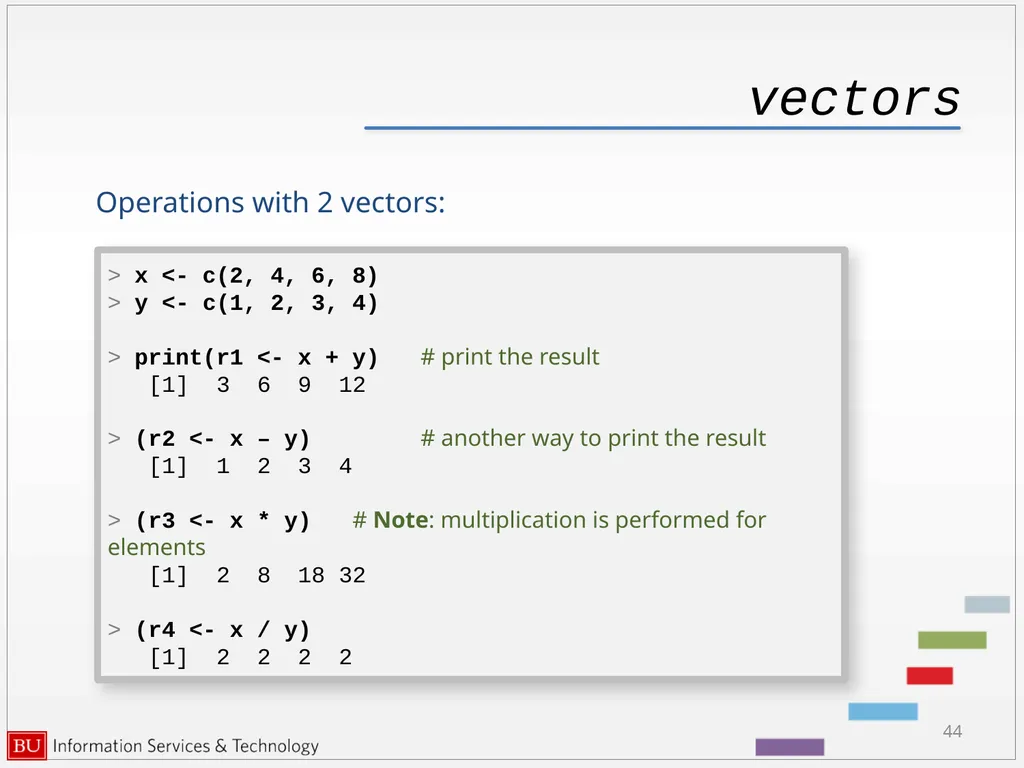 vectors

Operations with 2 vectors:

> x <- c(2, 4, 6, 8)
> y <- c(1, 2, 3, 4)

> print(r1 <- x + y)     # print the result
  [1]  3  6  9  12

> (r2 <- x – y)          # another way to print the result
  [1]  1  2  3  4

> (r3 <- x * y)     # Note: multiplication is performed for elements
  [1]  2  8  18 32

> (r4 <- x / y)
  [1]  2  2  2  2

BU Information Services & Technology

44